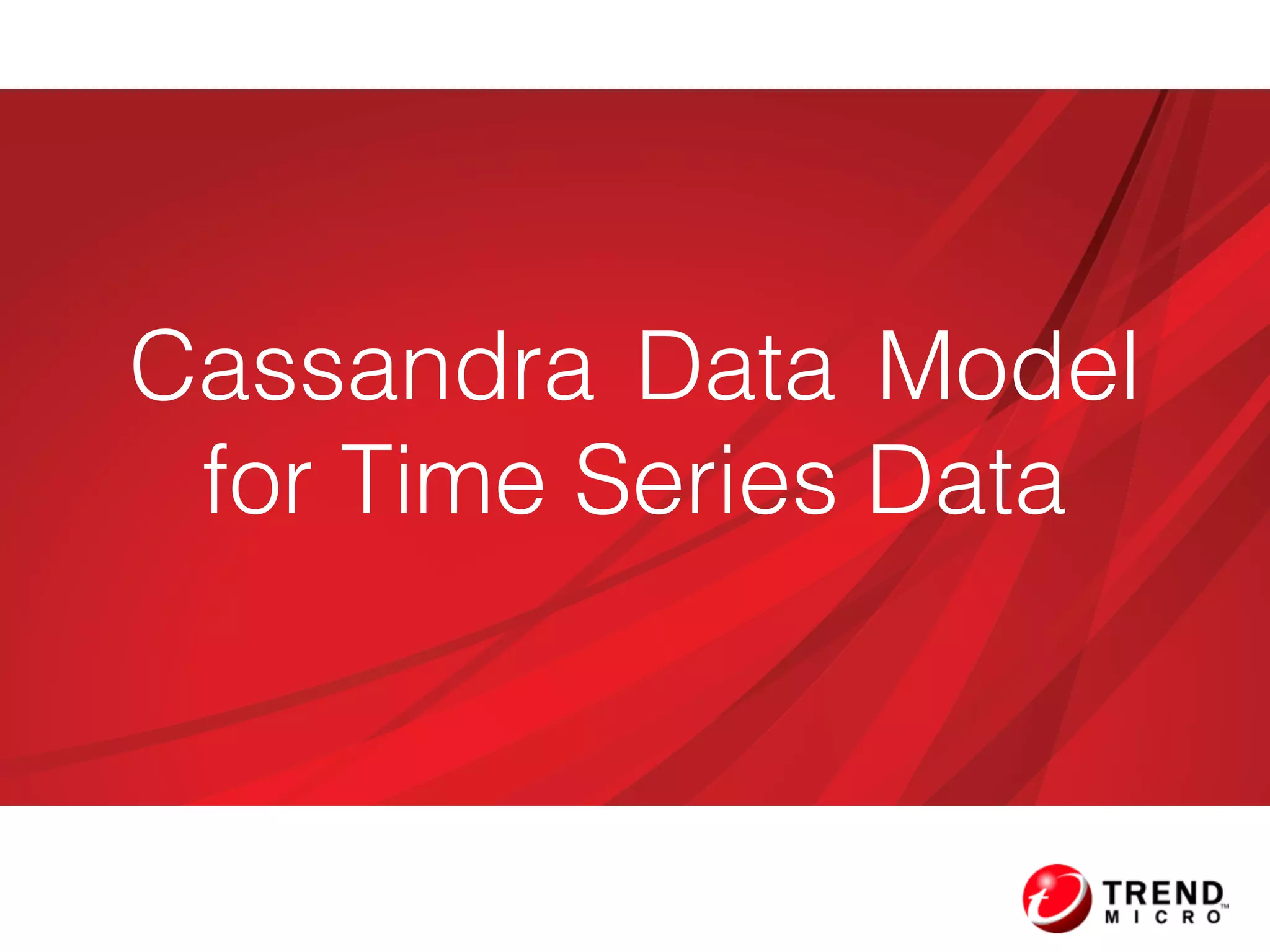 Cassandra Data Model for Time Series Data

TREND MICRO™